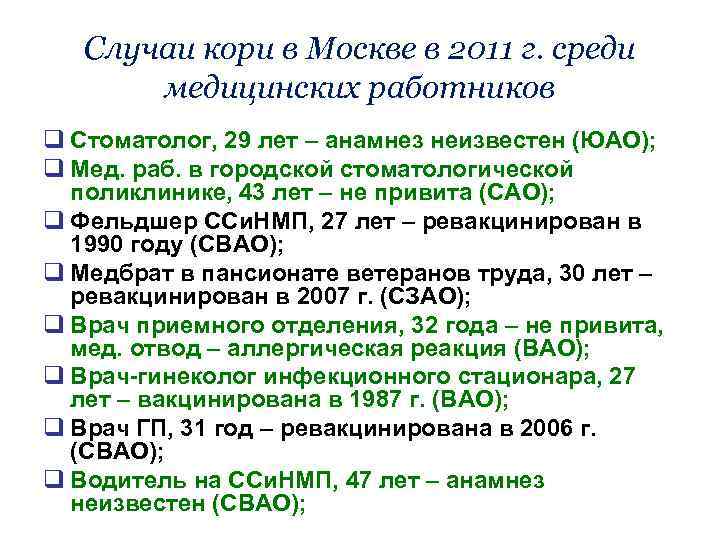 Случаи кори в Москве в 2011 г. среди медицинских работников

❑ Стоматолог, 29 лет – анамнез неизвестен (ЮАО);
❑ Мед. раб. в городской стоматологической поликлинике, 43 лет – не привита (САО);
❑ Фельдшер ССиНМП, 27 лет – ревакцинирован в 1990 году (СВАО);
❑ Медбрат в пансионате ветеранов труда, 30 лет – ревакцинирован в 2007 г. (СЗАО);
❑ Врач приемного отделения, 32 года – не привита, мед. отвод – аллергическая реакция (ВАО);
❑ Врач-гинеколог инфекционного стационара, 27 лет – вакцинирована в 1987 г. (ВАО);
❑ Врач ГП, 31 год – ревакцинирована в 2006 г. (СВАО);
❑ Водитель на ССиНМП, 47 лет – анамнез неизвестен (СВАО);